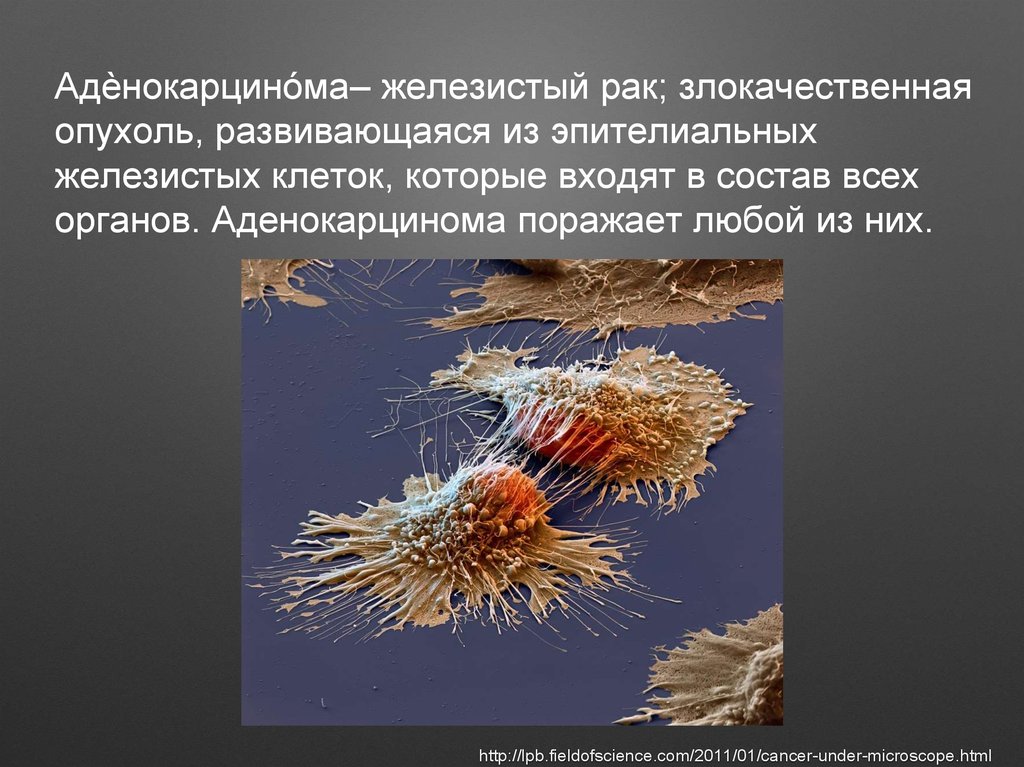 Адѐнокарцино́ма– железистый рак; злокачественная опухоль, развивающаяся из эпителиальных железистых клеток, которые входят в состав всех органов. Аденокарцинома поражает любой из них.

http://lpb.fieldofscience.com/2011/01/cancer-under-microscope.html